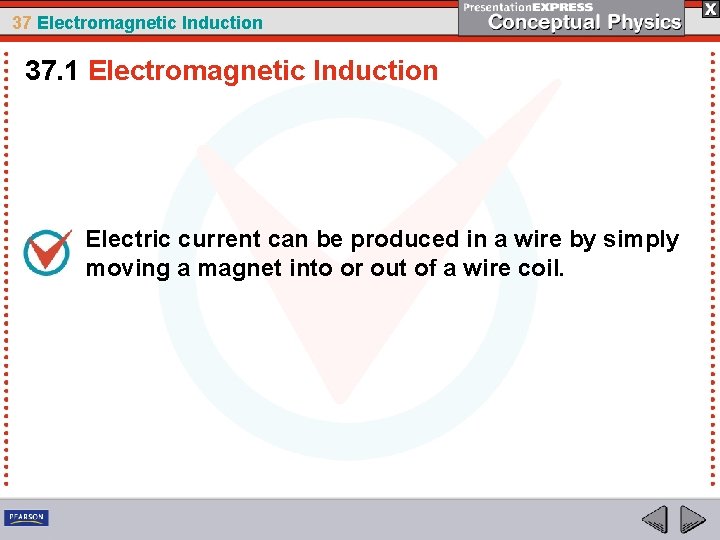 37 Electromagnetic Induction

PresentationEXPRESS
Conceptual Physics

X

37.1 Electromagnetic Induction

Electric current can be produced in a wire by simply moving a magnet into or out of a wire coil.

PEARSON